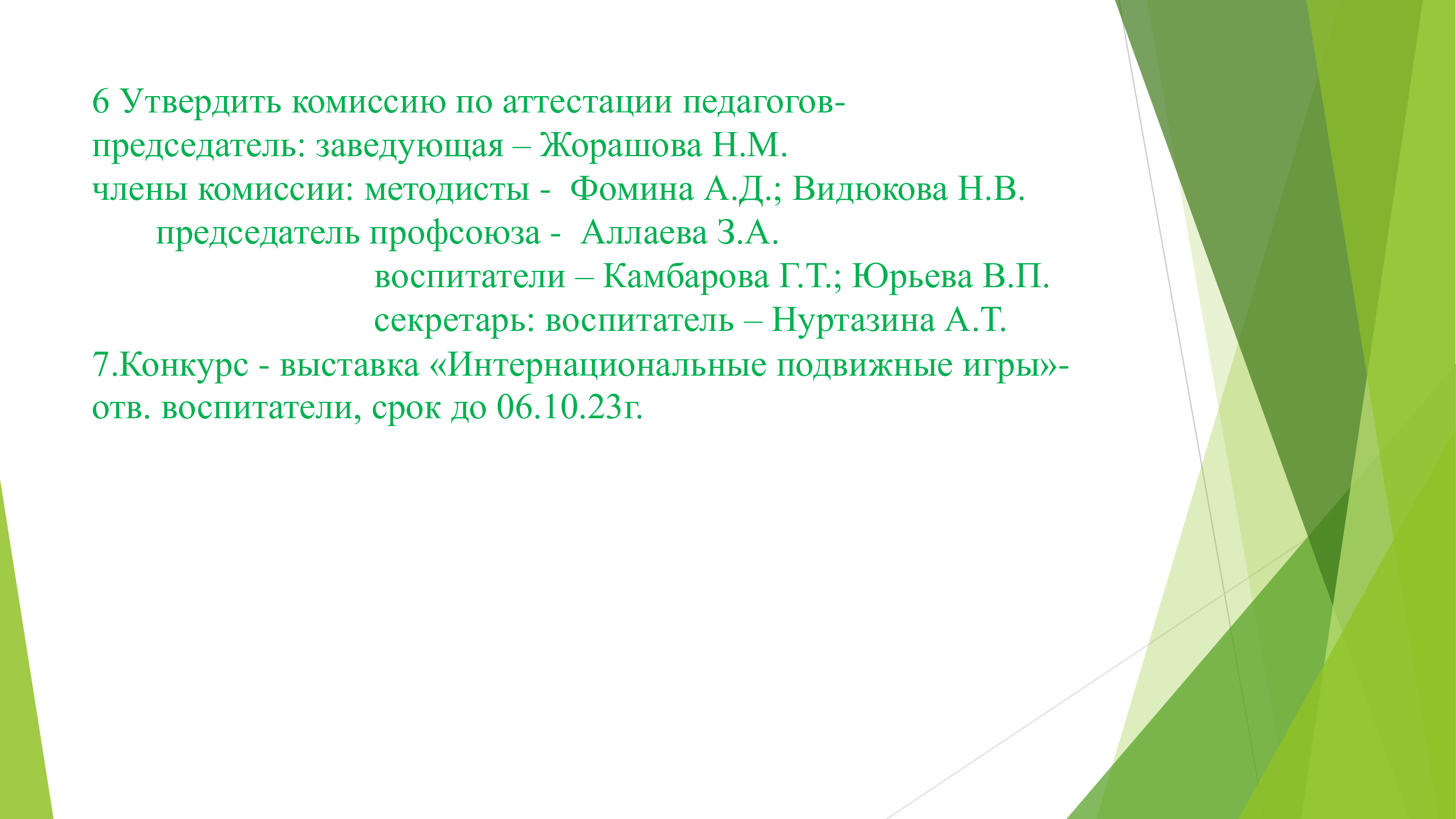 6 Утвердить комиссию по аттестации педагогов-
председатель: заведующая – Жорашова Н.М.
члены комиссии: методисты - Фомина А.Д.; Видюкова Н.В.
председатель профсоюза - Аллаева З.А.
воспитатели – Камбарова Г.Т.; Юрьева В.П.
секретарь: воспитатель – Нуртазина А.Т.
7.Конкурс - выставка «Интернациональные подвижные игры»-
отв. воспитатели, срок до 06.10.23г.